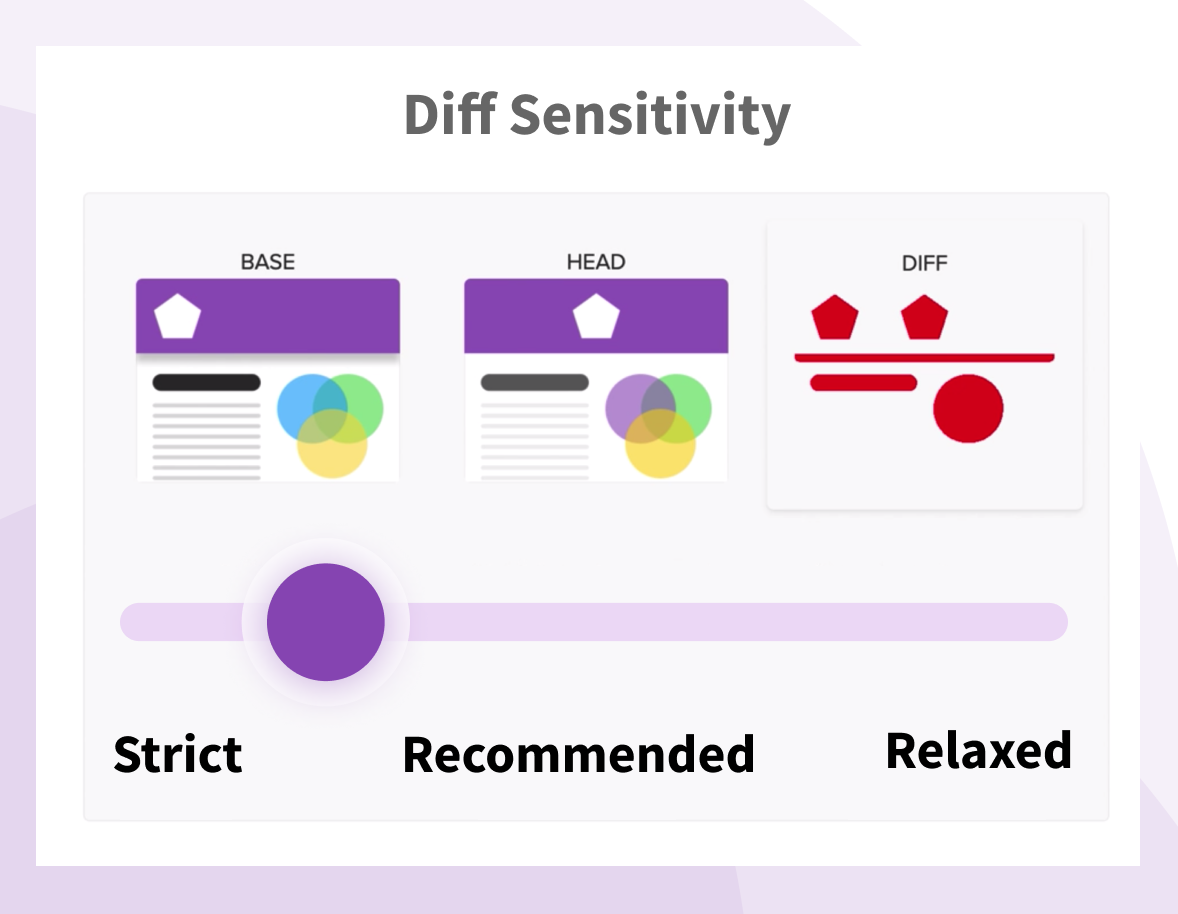 Diff Sensitivity

BASE

HEAD

DIFF

Strict

Recommended

Relaxed